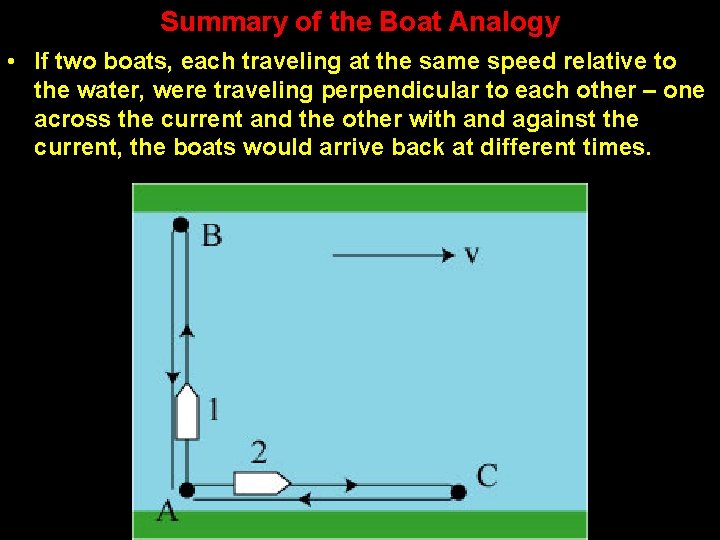 Summary of the Boat Analogy

• If two boats, each traveling at the same speed relative to the water, were traveling perpendicular to each other – one across the current and the other with and against the current, the boats would arrive back at different times.

B

v

1

2

C

A